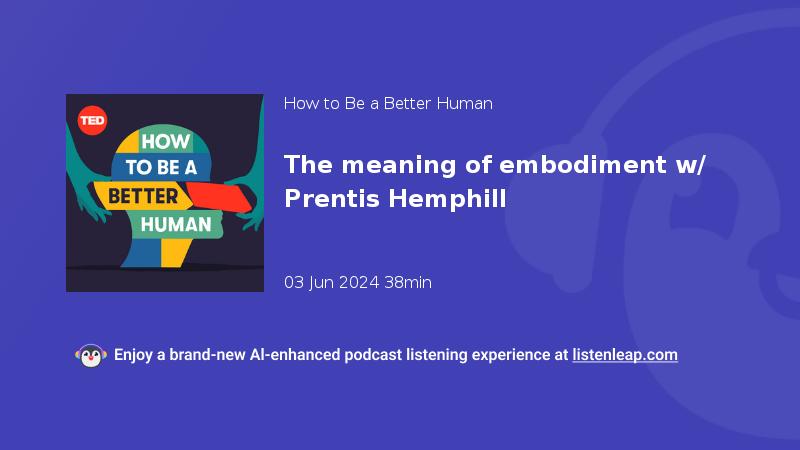 TED
HOW
TO BE A
BETTER
HUMAN

How to Be a Better Human

The meaning of embodiment w/ Prentis Hemphill

03 Jun 2024 38min

Enjoy a brand-new AI-enhanced podcast listening experience at listenleap.com